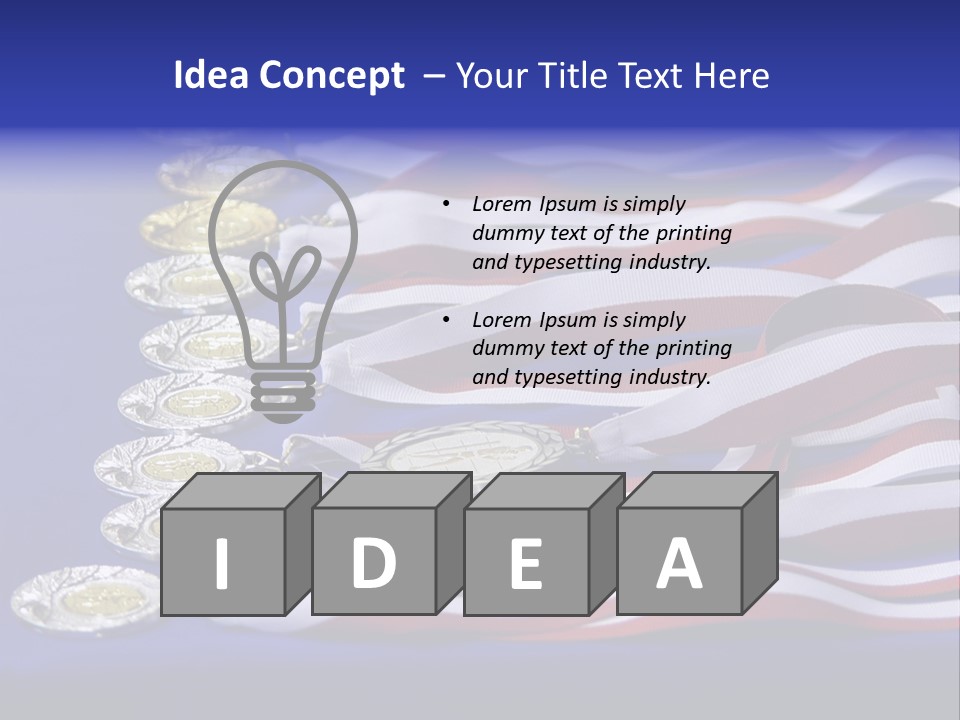 Idea Concept – Your Title Text Here

• Lorem Ipsum is simply dummy text of the printing and typesetting industry.

• Lorem Ipsum is simply dummy text of the printing and typesetting industry.

I D E A